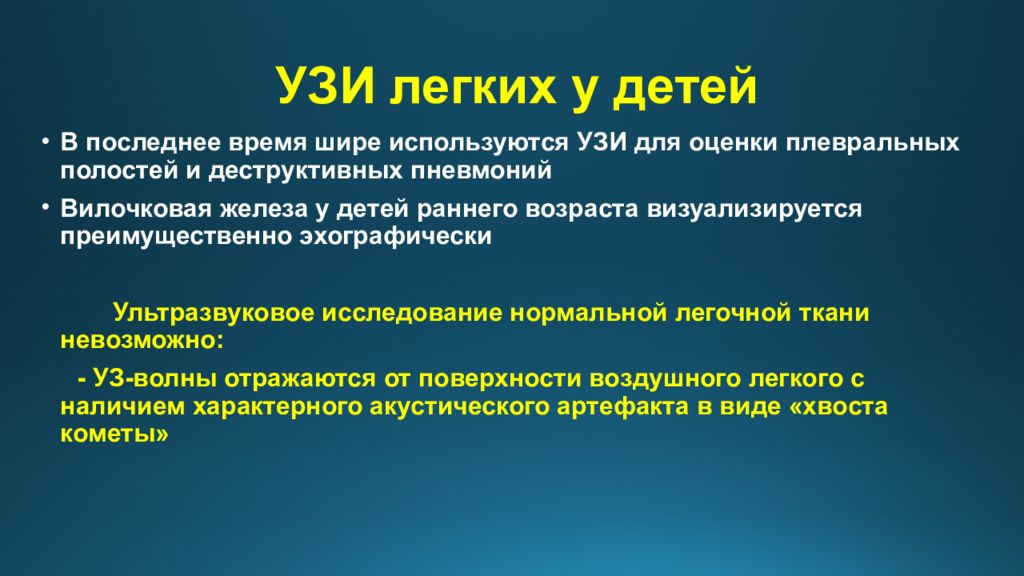 УЗИ легких у детей

• В последнее время шире используются УЗИ для оценки плевральных полостей и деструктивных пневмоний

• Вилочковая железа у детей раннего возраста визуализируется преимущественно эхографически

Ультразвуковое исследование нормальной легочной ткани невозможно:

- УЗ-волны отражаются от поверхности воздушного легкого с наличием характерного акустического артефакта в виде «хвоста кометы»